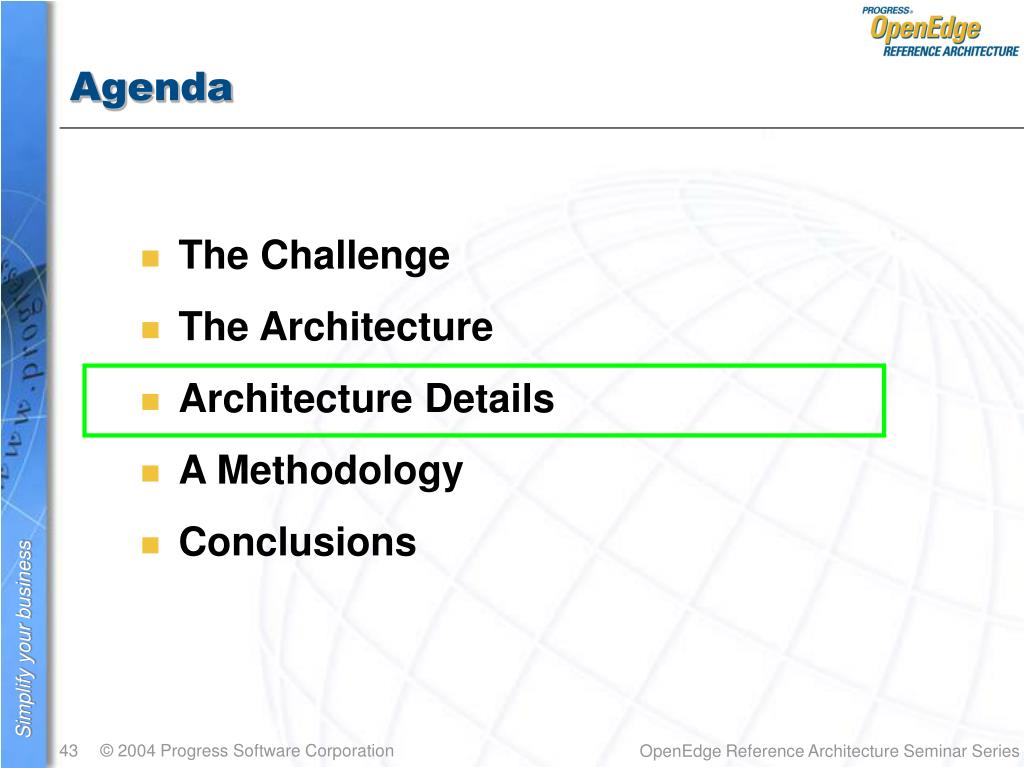 PROGRESS
OpenEdge
REFERENCE ARCHITECTURE

Agenda

- The Challenge
- The Architecture
- Architecture Details
- A Methodology
- Conclusions

Simplify your business

43 © 2004 Progress Software Corporation

OpenEdge Reference Architecture Seminar Series